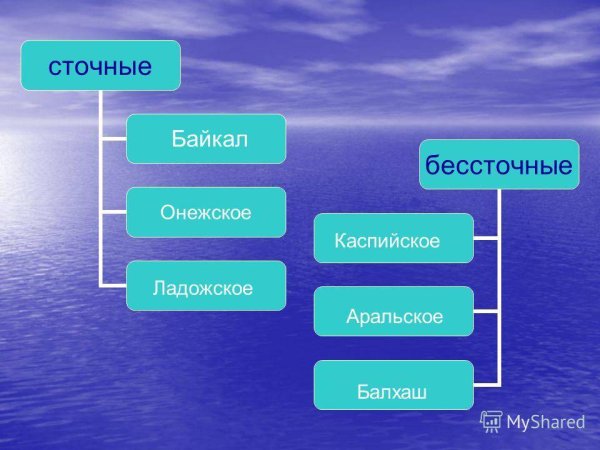 сточные

Байкал

Онежское

Ладожское

бессточные

Каспийское

Аральское

Балхаш

MyShared